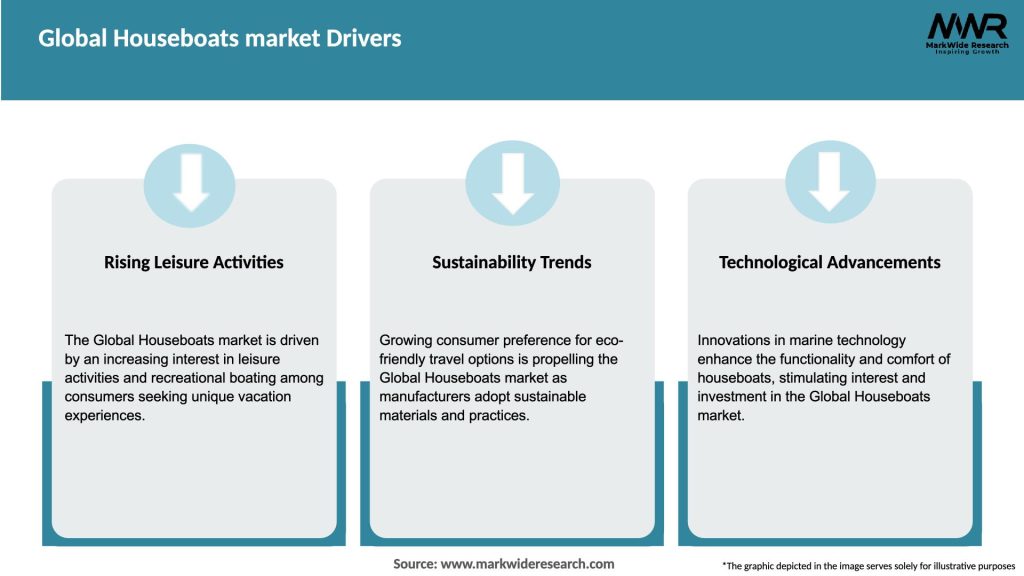 Global Houseboats market Drivers

MWR
MarkWide Research
Inspiring Growth

Rising Leisure Activities

The Global Houseboats market is driven by an increasing interest in leisure activities and recreational boating among consumers seeking unique vacation experiences.

Sustainability Trends

Growing consumer preference for eco-friendly travel options is propelling the Global Houseboats market as manufacturers adopt sustainable materials and practices.

Technological Advancements

Innovations in marine technology enhance the functionality and comfort of houseboats, stimulating interest and investment in the Global Houseboats market.

Source: www.markwideresearch.com

*The graphic depicted in the image serves solely for illustrative purposes